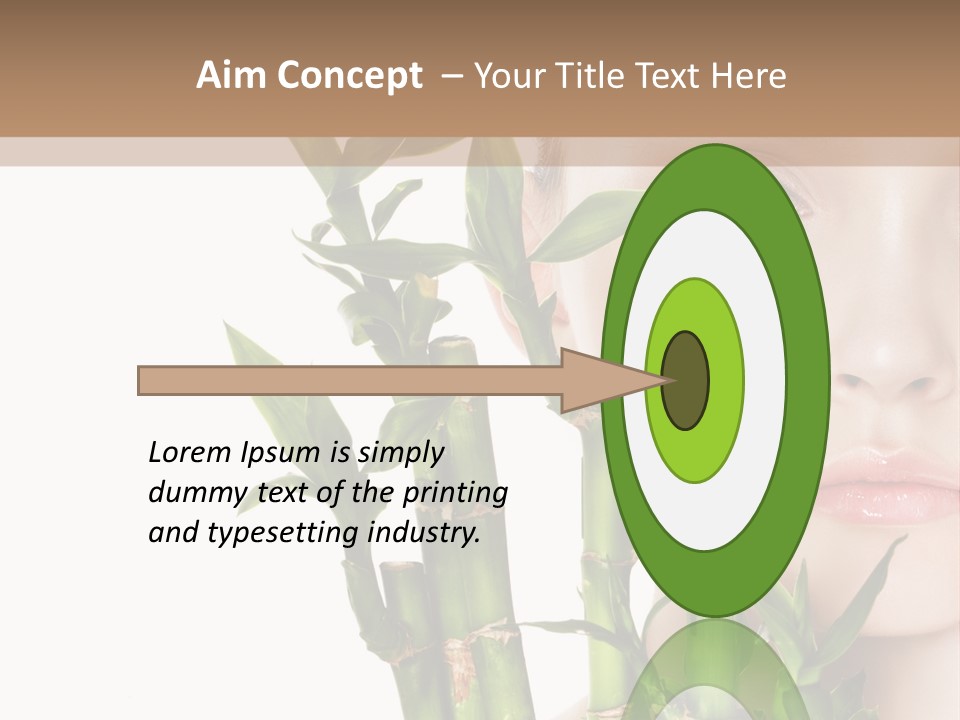 Aim Concept – Your Title Text Here

Lorem Ipsum is simply dummy text of the printing and typesetting industry.